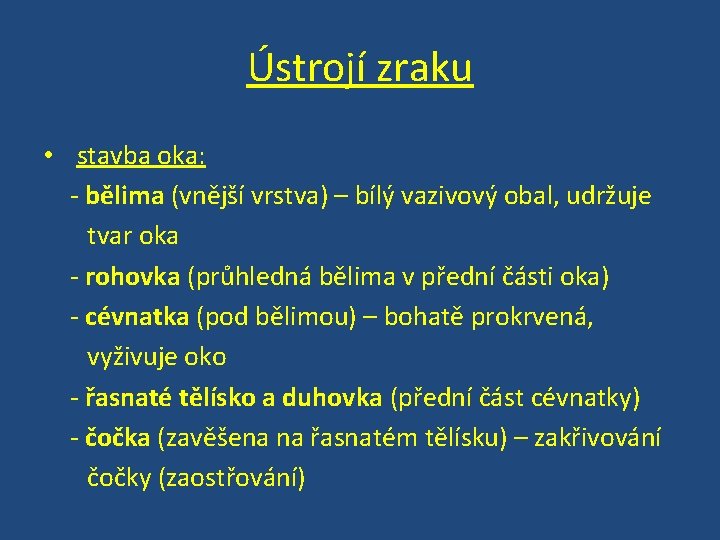 Ústrojí zraku

• stavba oka:
- bělima (vnější vrstva) – bílý vazivový obal, udržuje tvar oka
- rohovka (průhledná bělima v přední části oka)
- cévnatka (pod bělimou) – bohatě prokrvená, vyživuje oko
- řasnaté tělísko a duhovka (přední část cévnatky)
- čočka (zavěšena na řasnatém tělísku) – zakřivování čočky (zaostřování)